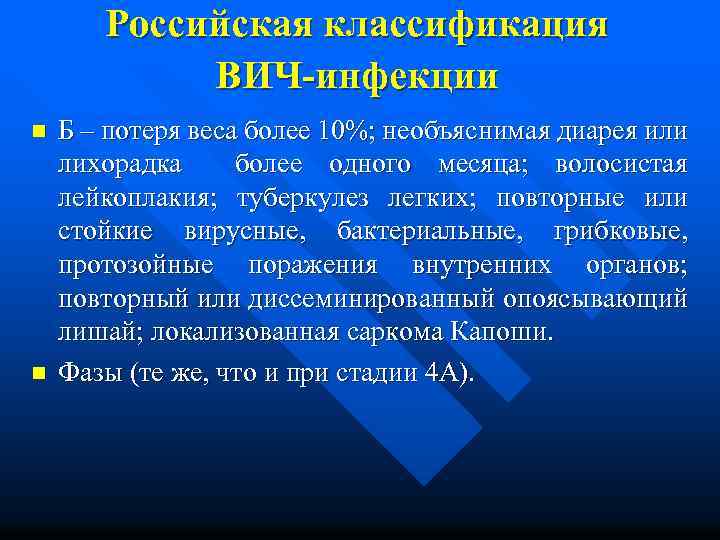 Российская классификация ВИЧ-инфекции

Б – потеря веса более 10%; необъяснимая диарея или лихорадка более одного месяца; волосистая лейкоплакия; туберкулез легких; повторные или стойкие вирусные, бактериальные, грибковые, протозойные поражения внутренних органов; повторный или диссеминированный опоясывающий лишай; локализованная саркома Капоши.

Фазы (те же, что и при стадии 4А).